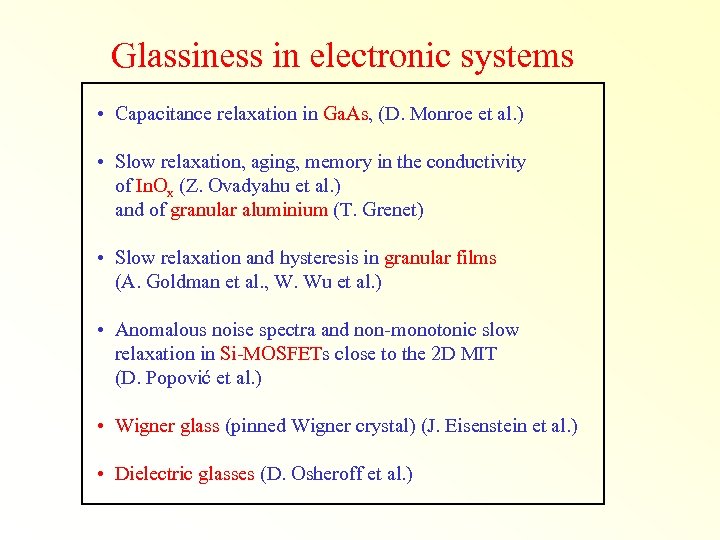 Glassiness in electronic systems

• Capacitance relaxation in GaAs, (D. Monroe et al.)

• Slow relaxation, aging, memory in the conductivity of $InO_x$ (Z. Ovadyahu et al.) and of granular aluminium (T. Grenet)

• Slow relaxation and hysteresis in granular films (A. Goldman et al., W. Wu et al.)

• Anomalous noise spectra and non-monotonic slow relaxation in Si-MOSFETs close to the 2D MIT (D. Popović et al.)

• Wigner glass (pinned Wigner crystal) (J. Eisenstein et al.)

• Dielectric glasses (D. Osheroff et al.)